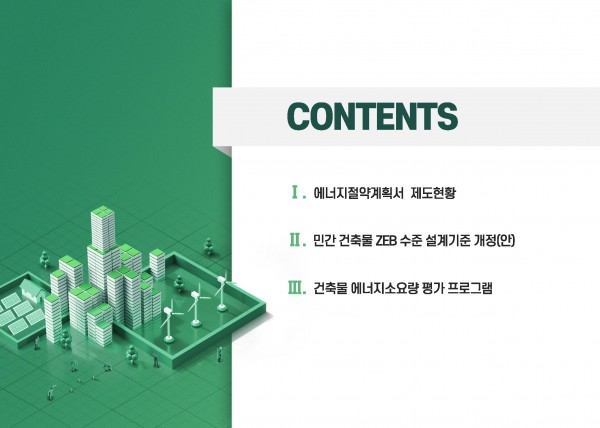 CONTENTS

Ⅰ. 에너지절약계획서 제도현황

Ⅱ. 민간 건축물 ZEB 수준 설계기준 개정(안)

Ⅲ. 건축물 에너지소요량 평가 프로그램